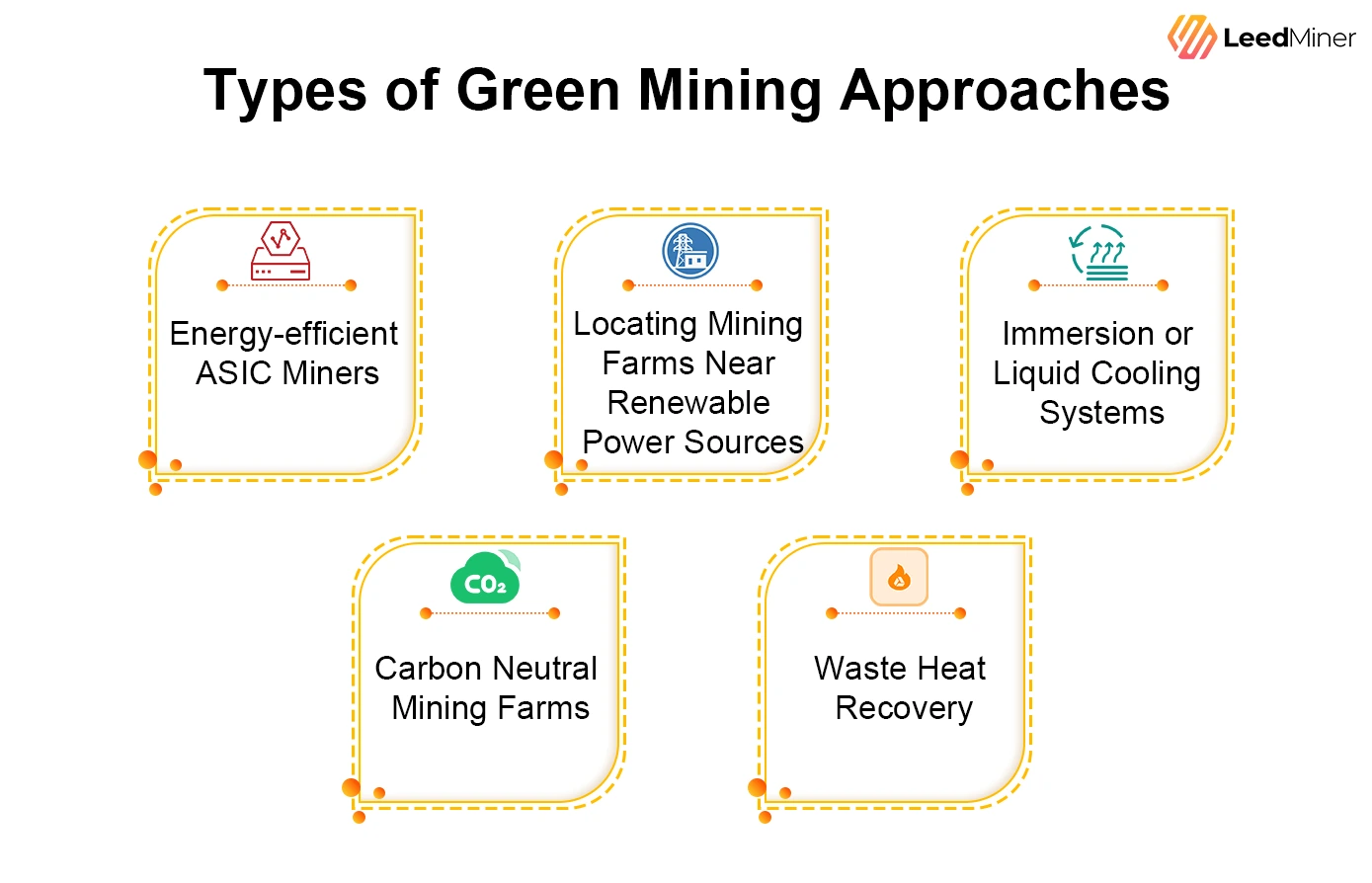 LeedMiner

Types of Green Mining Approaches

Energy-efficient ASIC Miners

Locating Mining Farms Near Renewable Power Sources

Immersion or Liquid Cooling Systems

$CO_2$

Carbon Neutral Mining Farms

Waste Heat Recovery